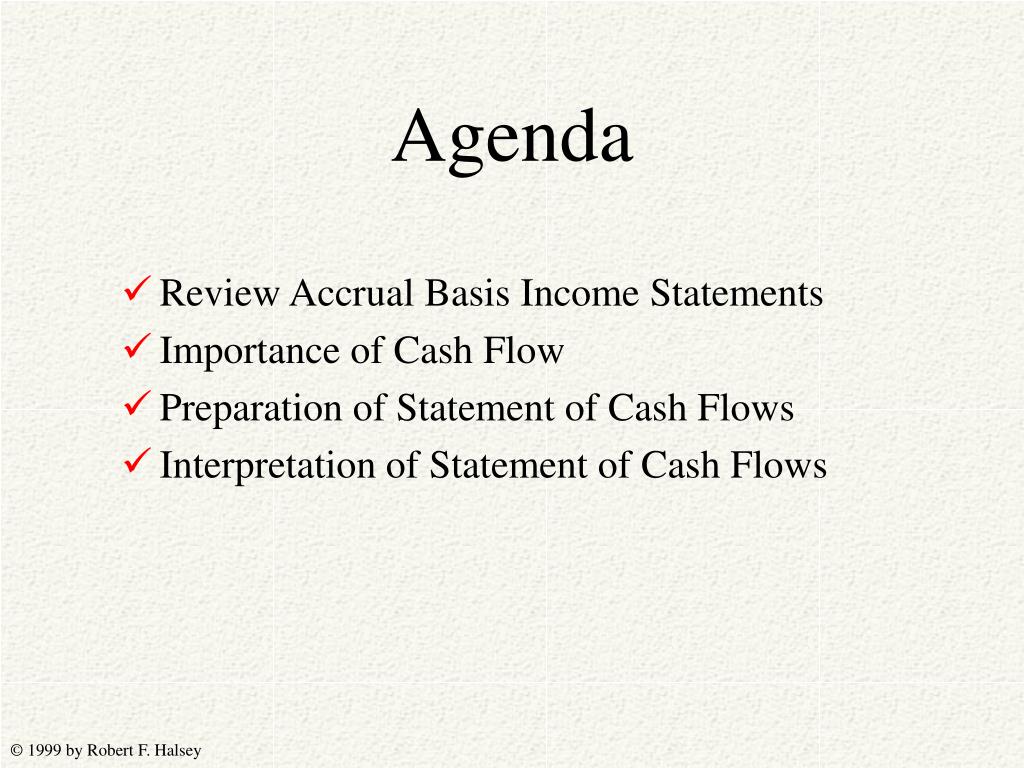 Agenda

✓ Review Accrual Basis Income Statements
✓ Importance of Cash Flow
✓ Preparation of Statement of Cash Flows
✓ Interpretation of Statement of Cash Flows

© 1999 by Robert F. Halsey